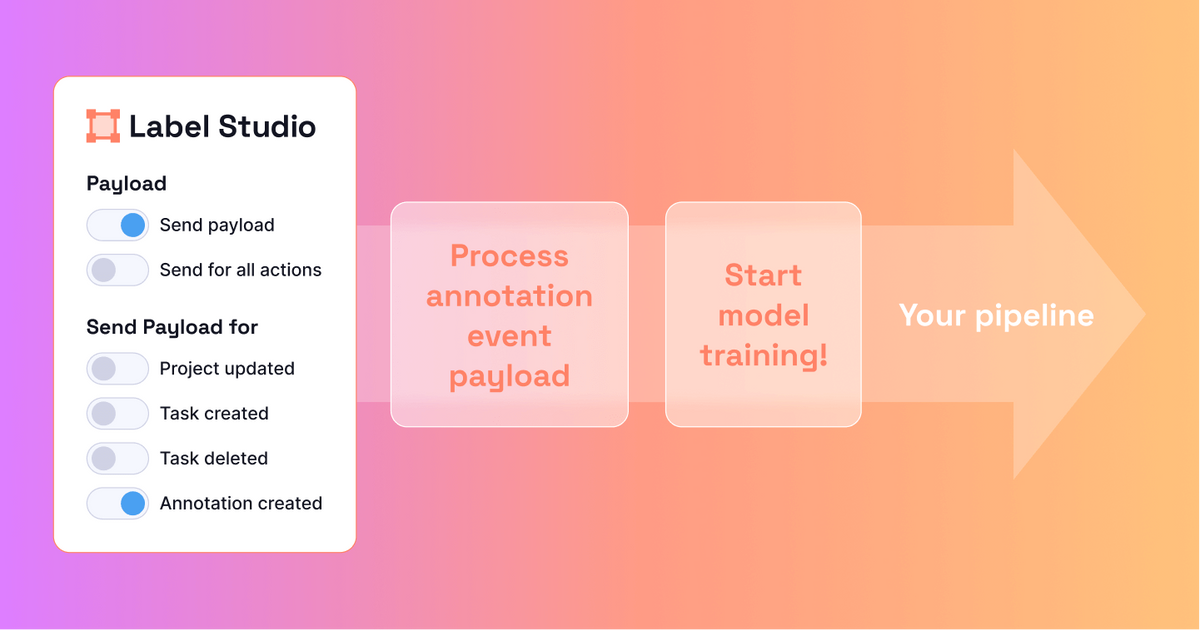 Label Studio

Payload

Send payload

Send for all actions

Send Payload for

Project updated

Task created

Task deleted

Annotation created

Process annotation event payload

Start model training!

Your pipeline